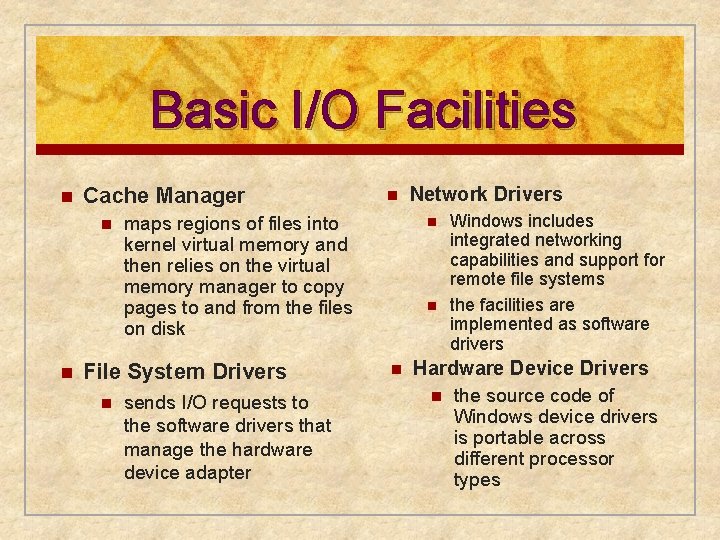 Basic I/O Facilities

Cache Manager

maps regions of files into kernel virtual memory and then relies on the virtual memory manager to copy pages to and from the files on disk

File System Drivers

sends I/O requests to the software drivers that manage the hardware device adapter

Network Drivers

Windows includes integrated networking capabilities and support for remote file systems

the facilities are implemented as software drivers

Hardware Device Drivers

the source code of Windows device drivers is portable across different processor types